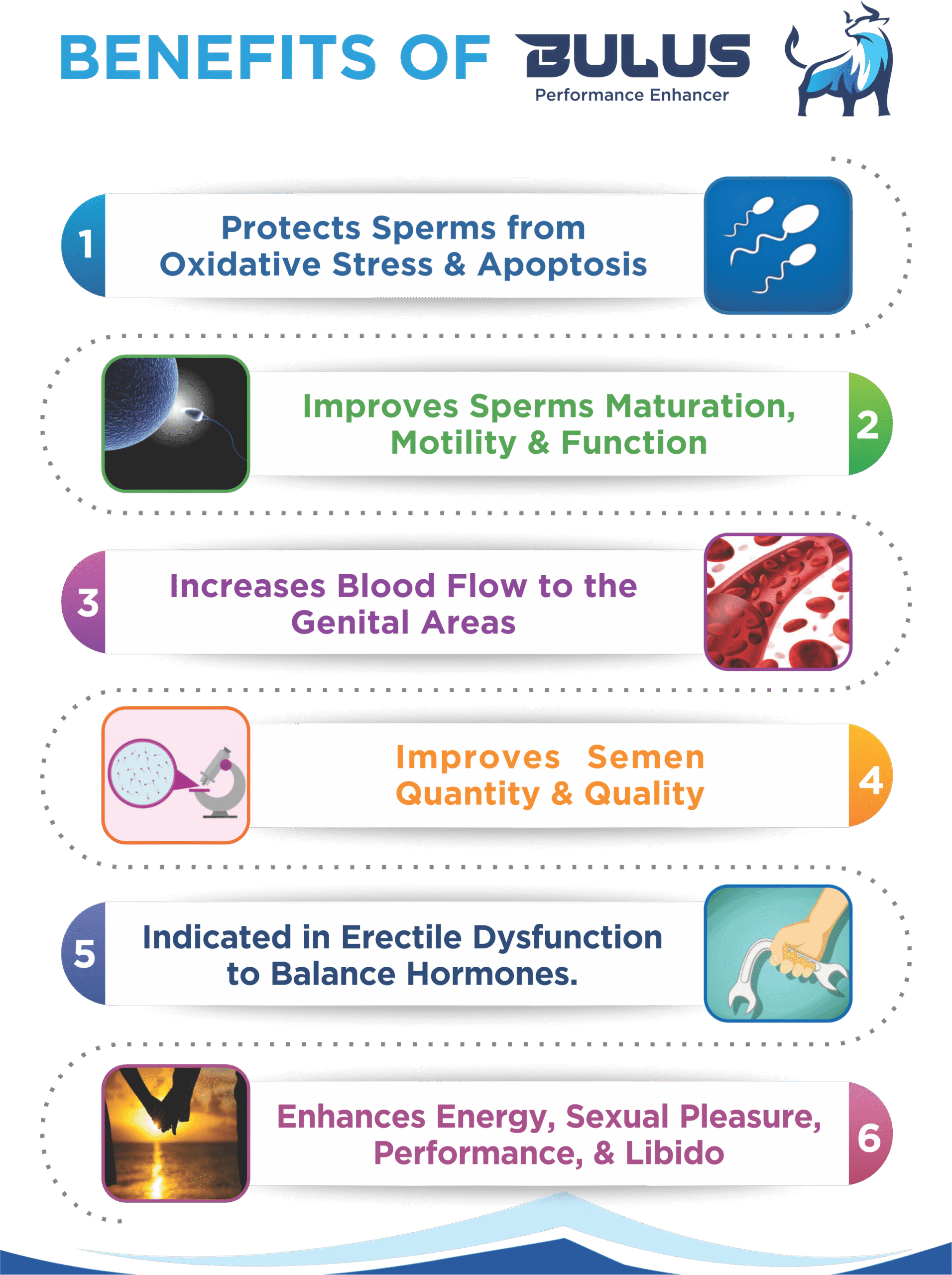 BENEFITS OF BULUS
Performance Enhancer

1 Protects Sperms from Oxidative Stress & Apoptosis

Improves Sperms Maturation, Motility & Function 2

3 Increases Blood Flow to the Genital Areas

Improves Semen Quantity & Quality 4

5 Indicated in Erectile Dysfunction to Balance Hormones.

Enhances Energy, Sexual Pleasure, Performance, & Libido 6